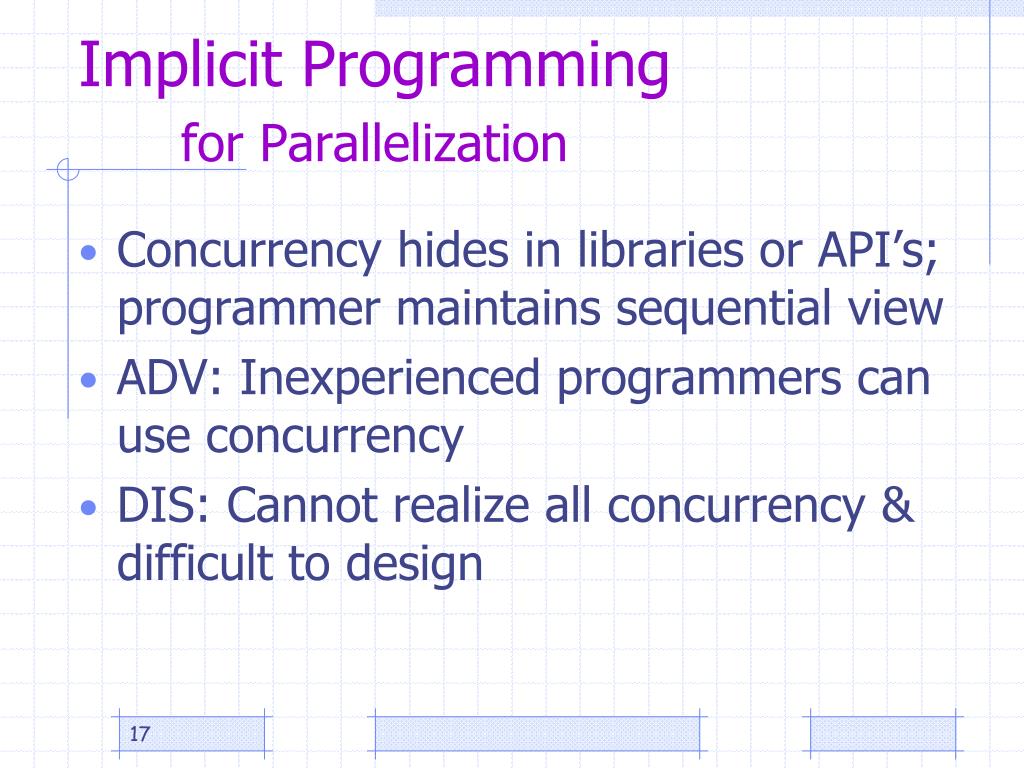 Implicit Programming
for Parallelization

• Concurrency hides in libraries or API’s; programmer maintains sequential view
• ADV: Inexperienced programmers can use concurrency
• DIS: Cannot realize all concurrency & difficult to design

17